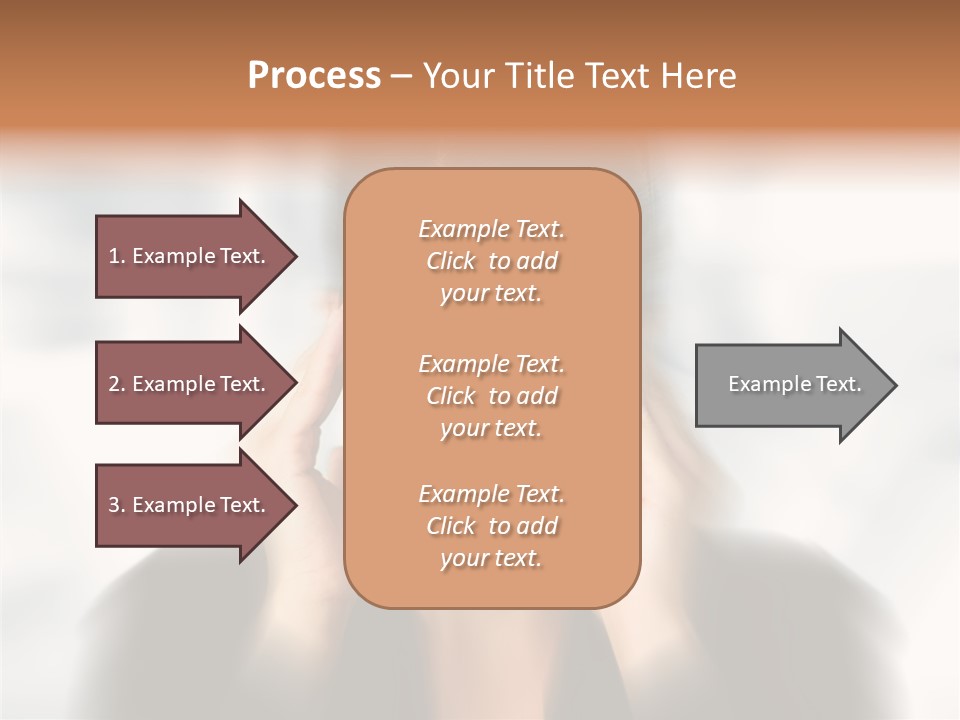 Process – Your Title Text Here

1. Example Text.

2. Example Text.

3. Example Text.

Example Text. Click to add your text.

Example Text. Click to add your text.

Example Text. Click to add your text.

Example Text.